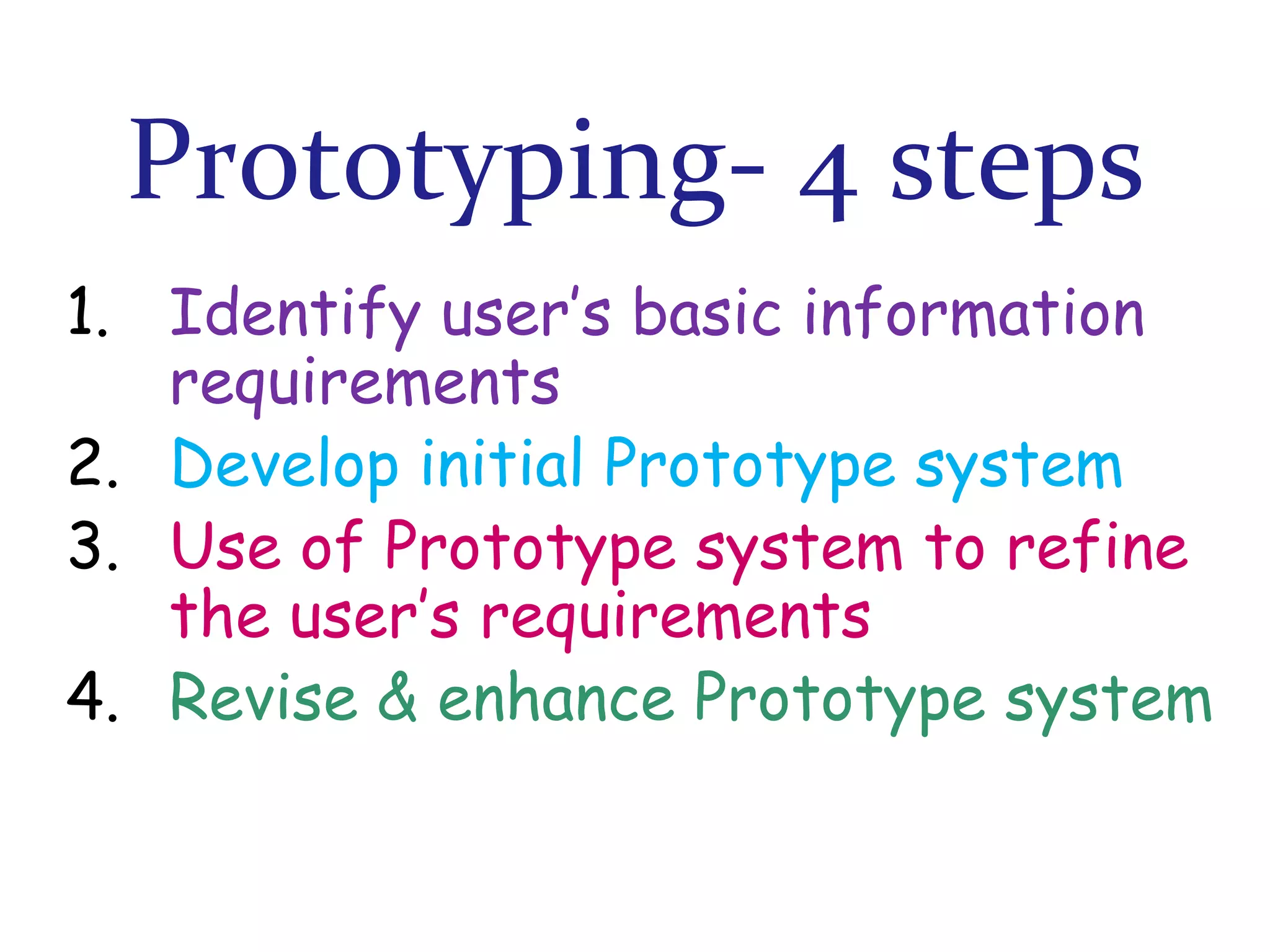 Prototyping- 4 steps

1. Identify user's basic information requirements
2. Develop initial Prototype system
3. Use of Prototype system to refine the user's requirements
4. Revise & enhance Prototype system